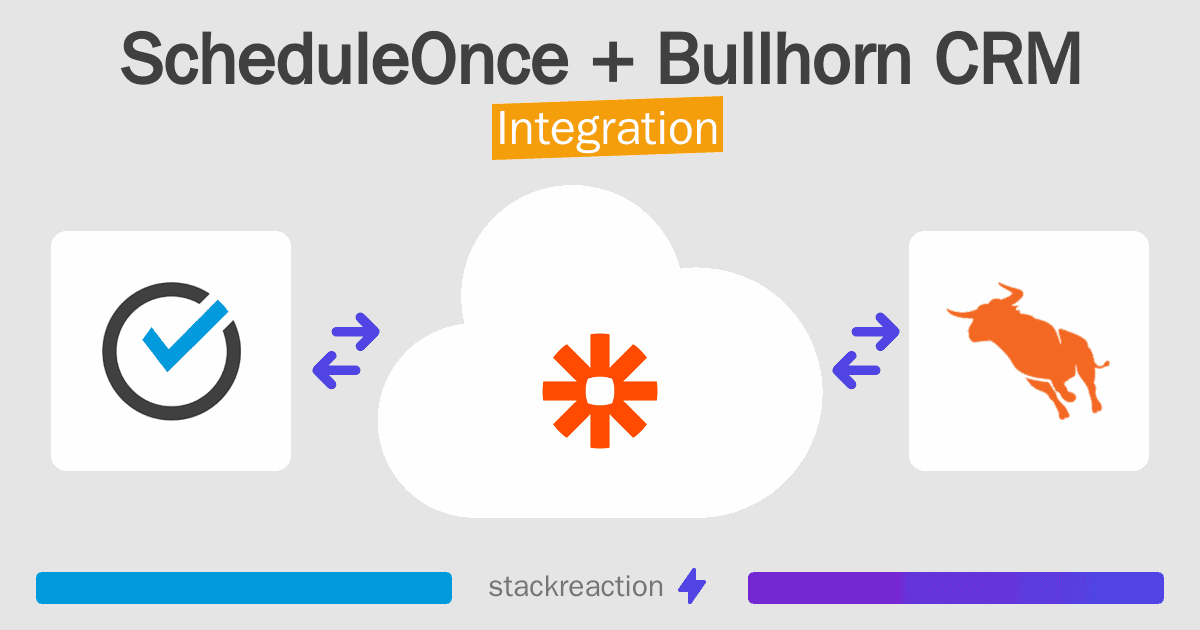 ScheduleOnce + Bullhorn CRM

Integration

stackreaction